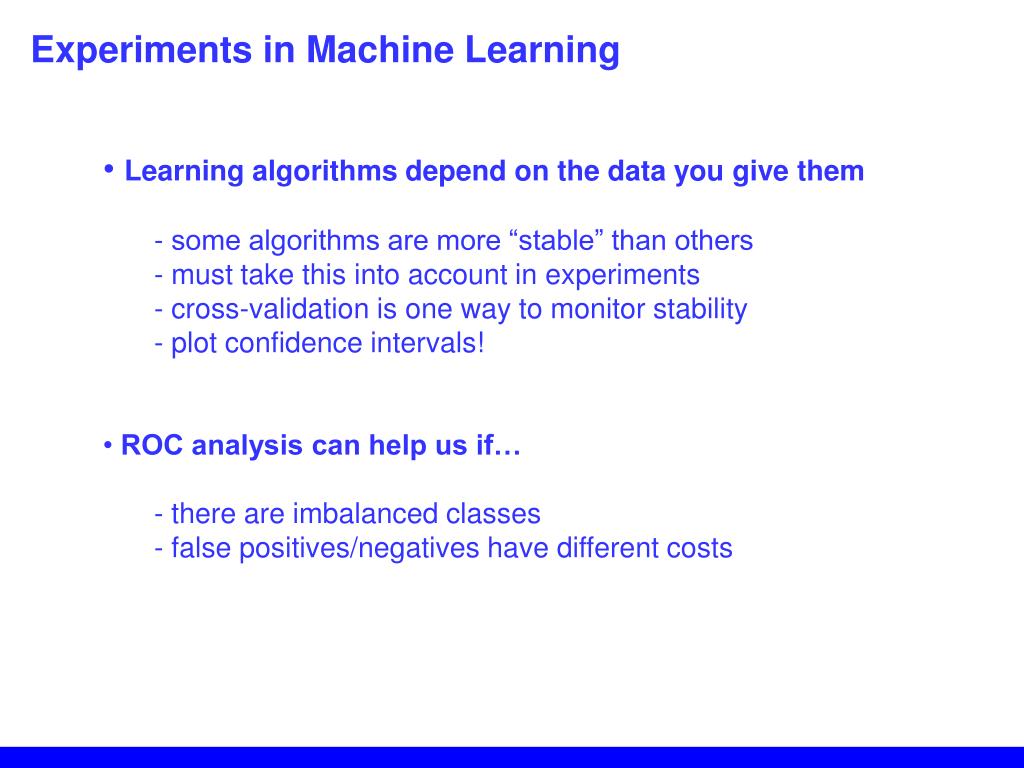 Experiments in Machine Learning

• Learning algorithms depend on the data you give them

- some algorithms are more “stable” than others
- must take this into account in experiments
- cross-validation is one way to monitor stability
- plot confidence intervals!

• ROC analysis can help us if…

- there are imbalanced classes
- false positives/negatives have different costs